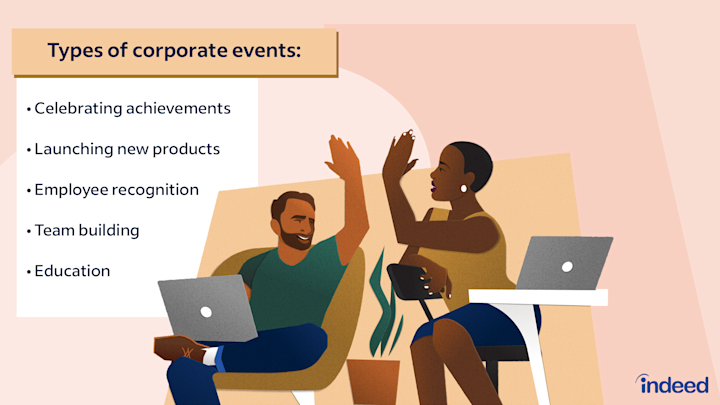 Types of corporate events:

• Celebrating achievements
• Launching new products
• Employee recognition
• Team building
• Education

indeed